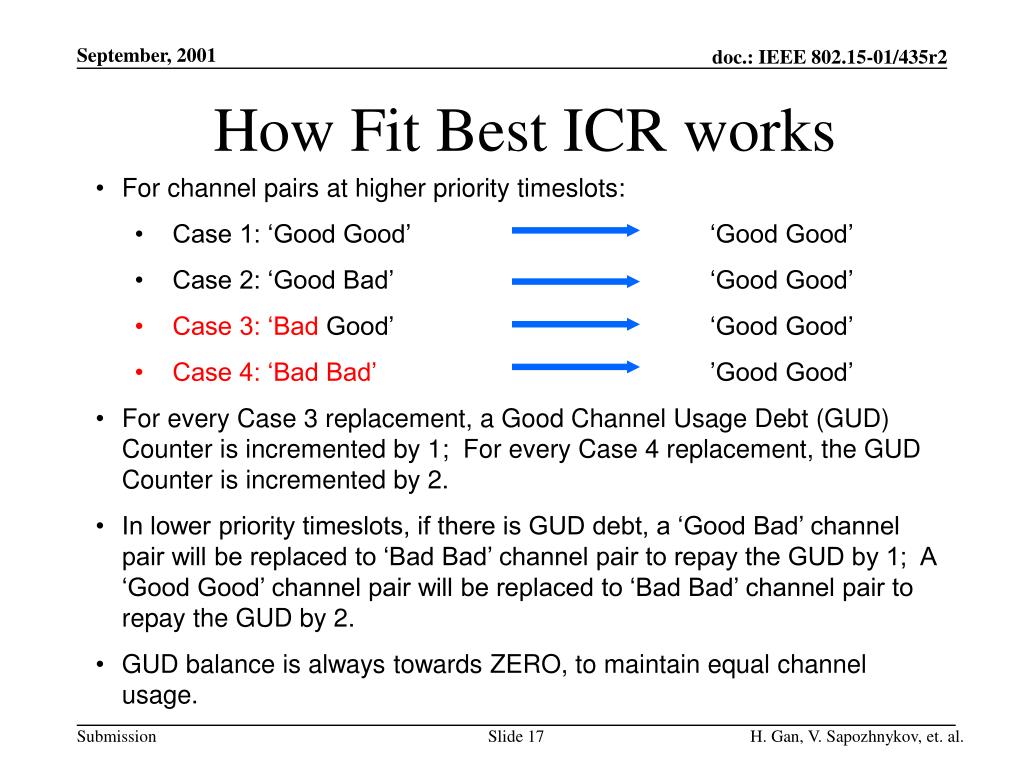 September, 2001

doc.: IEEE 802.15-01/435r2

How Fit Best ICR works

• For channel pairs at higher priority timeslots:

• Case 1: ‘Good Good’ ‘Good Good’

• Case 2: ‘Good Bad’ ‘Good Good’

• Case 3: ‘Bad Good’ ‘Good Good’

• Case 4: ‘Bad Bad’ ’Good Good’

• For every Case 3 replacement, a Good Channel Usage Debt (GUD) Counter is incremented by 1; For every Case 4 replacement, the GUD Counter is incremented by 2.

• In lower priority timeslots, if there is GUD debt, a ‘Good Bad’ channel pair will be replaced to ‘Bad Bad’ channel pair to repay the GUD by 1; A ‘Good Good’ channel pair will be replaced to ‘Bad Bad’ channel pair to repay the GUD by 2.

• GUD balance is always towards ZERO, to maintain equal channel usage.

Submission

Slide 17

H. Gan, V. Sapozhnykov, et. al.